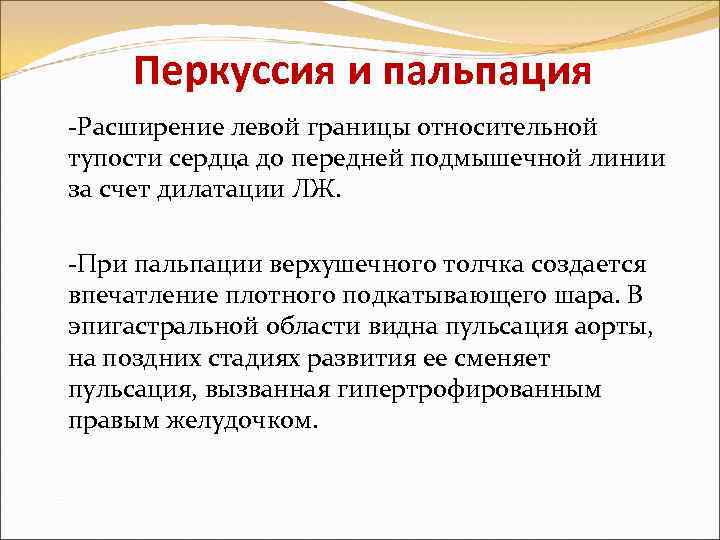 Перкуссия и пальпация

-Расширение левой границы относительной тупости сердца до передней подмышечной линии за счет дилатации ЛЖ.

-При пальпации верхушечного толчка создается впечатление плотного подкатывающего шара. В эпигастральной области видна пульсация аорты, на поздних стадиях развития ее сменяет пульсация, вызванная гипертрофированным правым желудочком.